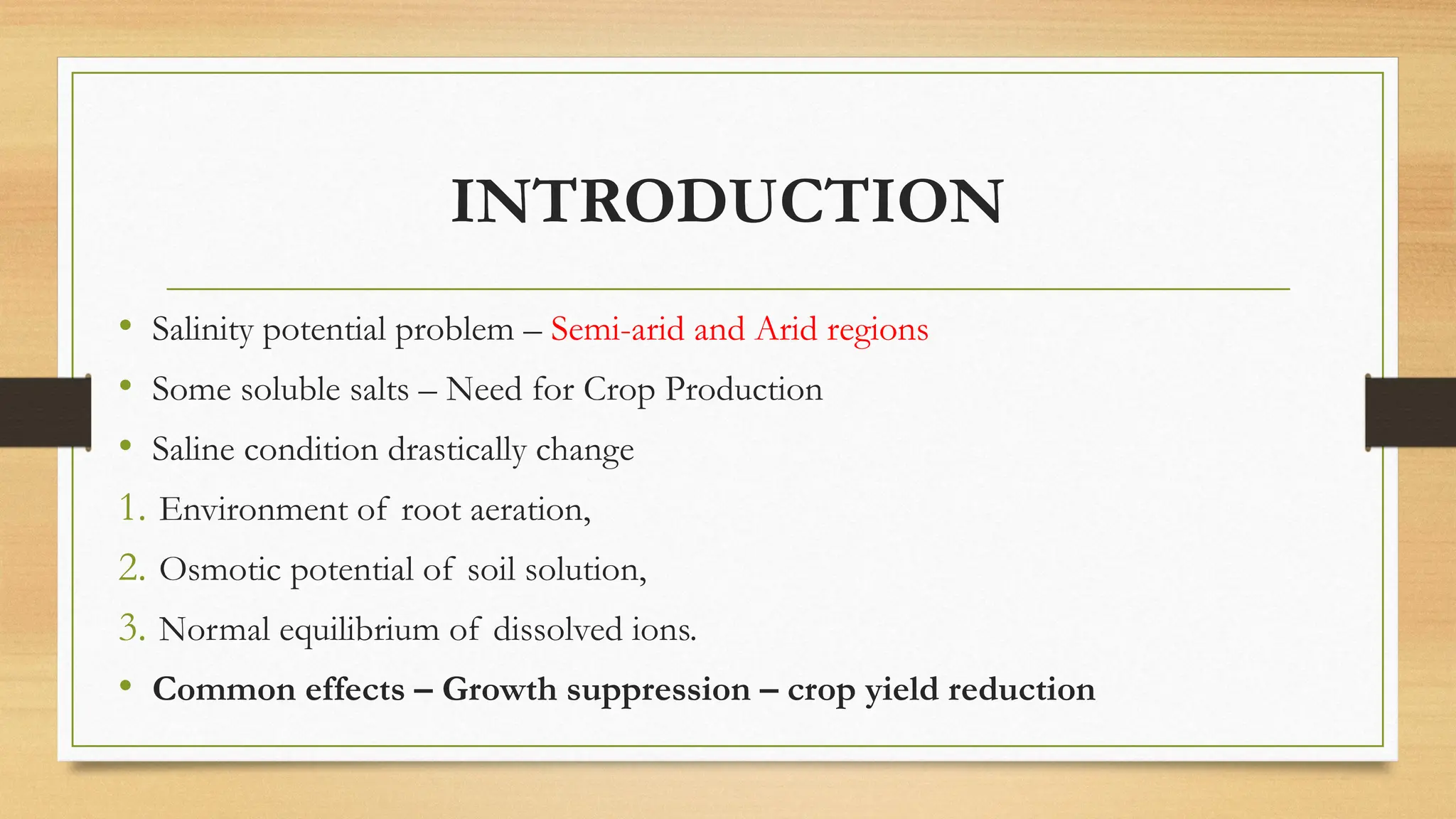 INTRODUCTION

• Salinity potential problem – Semi-arid and Arid regions
• Some soluble salts – Need for Crop Production
• Saline condition drastically change
1. Environment of root aeration,
2. Osmotic potential of soil solution,
3. Normal equilibrium of dissolved ions.
• Common effects – Growth suppression – crop yield reduction